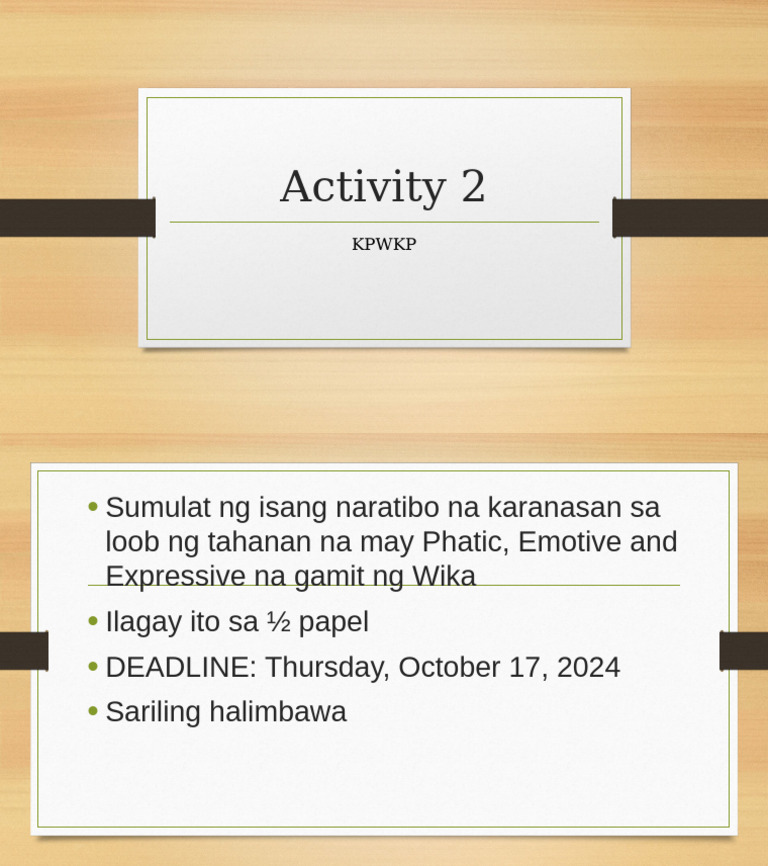 Activity 2

KPWKP

• Sumulat ng isang naratibo na karanasan sa loob ng tahanan na may Phatic, Emotive and Expressive na gamit ng Wika
• Ilagay ito sa ½ papel
• DEADLINE: Thursday, October 17, 2024
• Sariling halimbawa